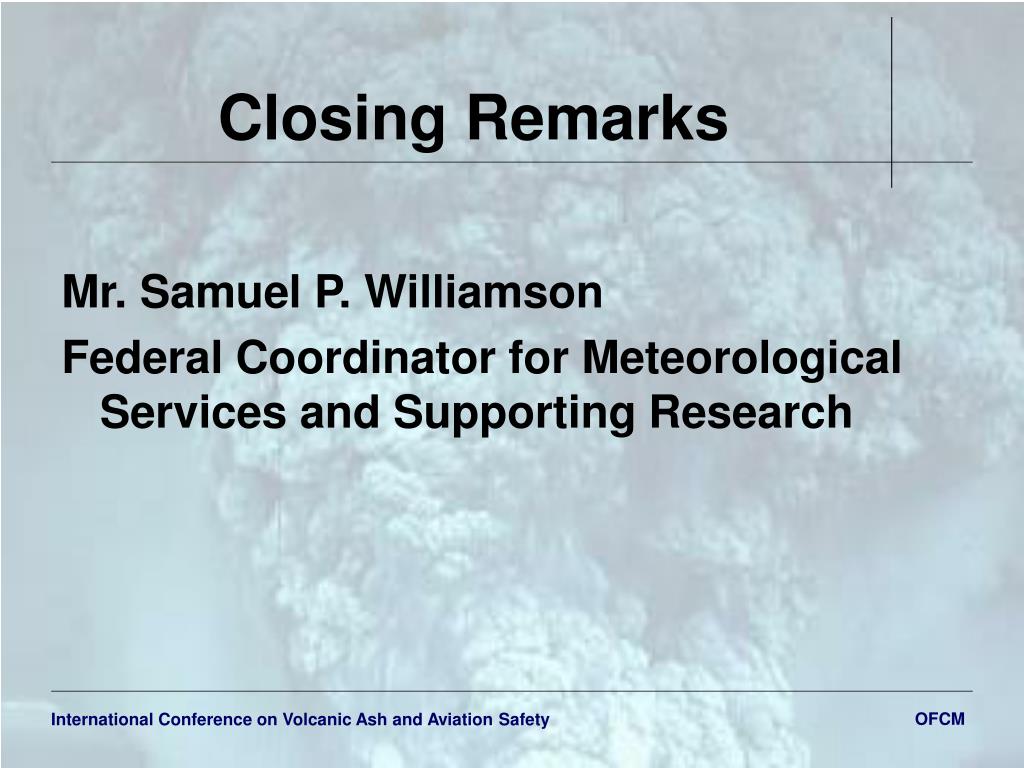 Closing Remarks

Mr. Samuel P. Williamson

Federal Coordinator for Meteorological Services and Supporting Research

International Conference on Volcanic Ash and Aviation Safety

OFCM